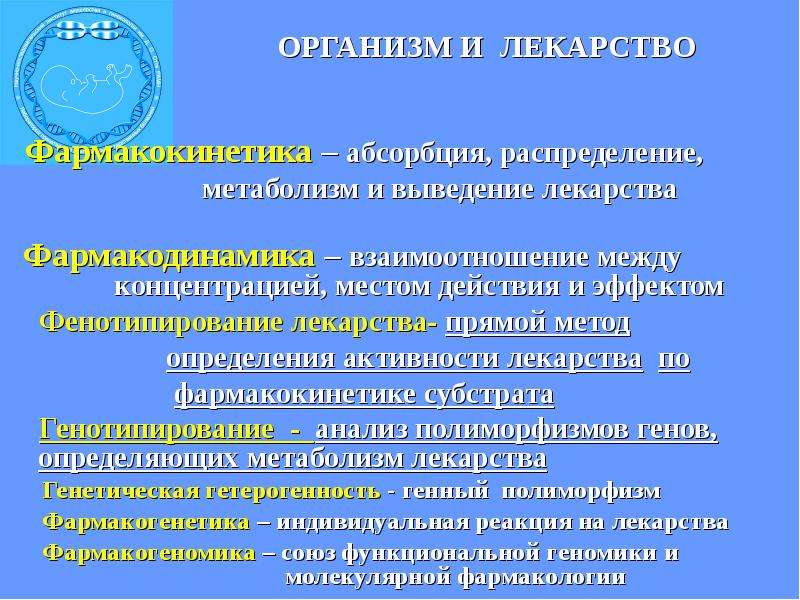 ОРГАНИЗМ И ЛЕКАРСТВО

Фармакокинетика – абсорбция, распределение, метаболизм и выведение лекарства

Фармакодинамика – взаимоотношение между концентрацией, местом действия и эффектом

Фенотипирование лекарства- прямой метод определения активности лекарства по фармакокинетике субстрата

Генотипирование - анализ полиморфизмов генов, определяющих метаболизм лекарства

Генетическая гетерогенность - генный полиморфизм

Фармакогенетика – индивидуальная реакция на лекарства

Фармакогеномика – союз функциональной геномики и молекулярной фармакологии